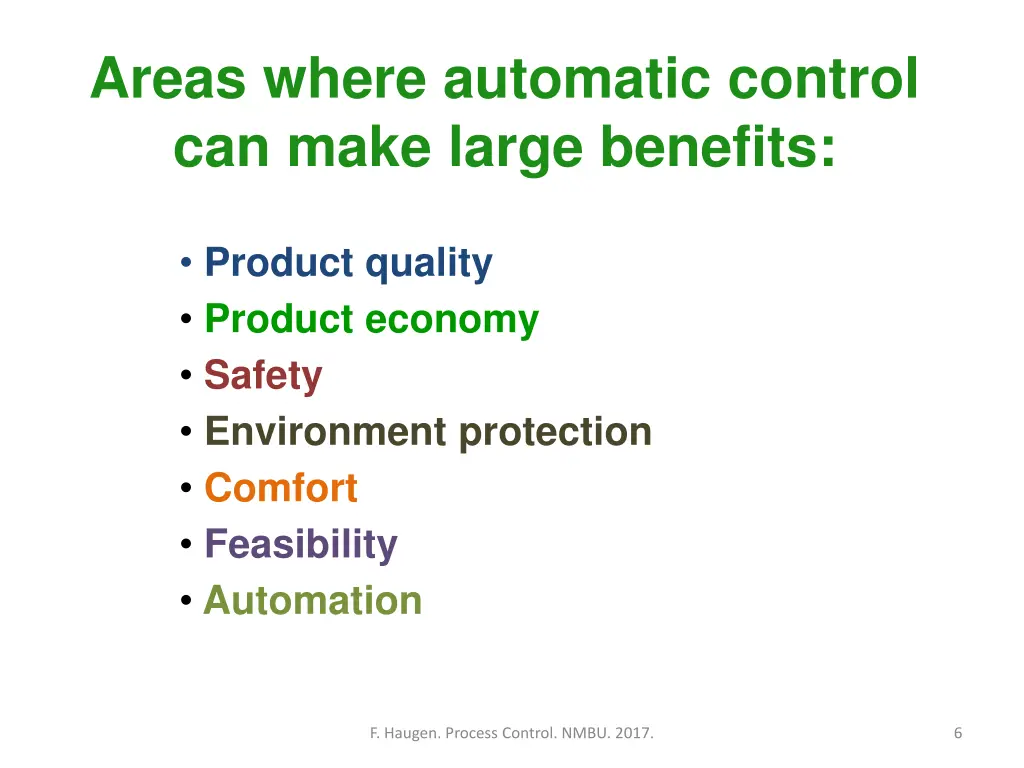 Areas where automatic control can make large benefits:

• Product quality
• Product economy
• Safety
• Environment protection
• Comfort
• Feasibility
• Automation

F. Haugen. Process Control. NMBU. 2017.

6